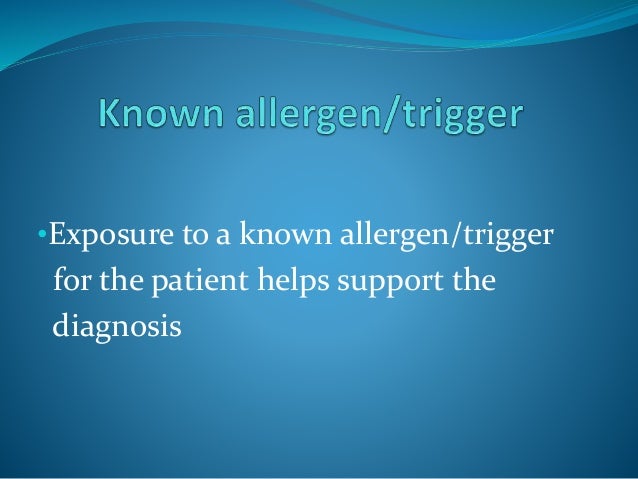 Known allergen/trigger

•Exposure to a known allergen/trigger for the patient helps support the diagnosis